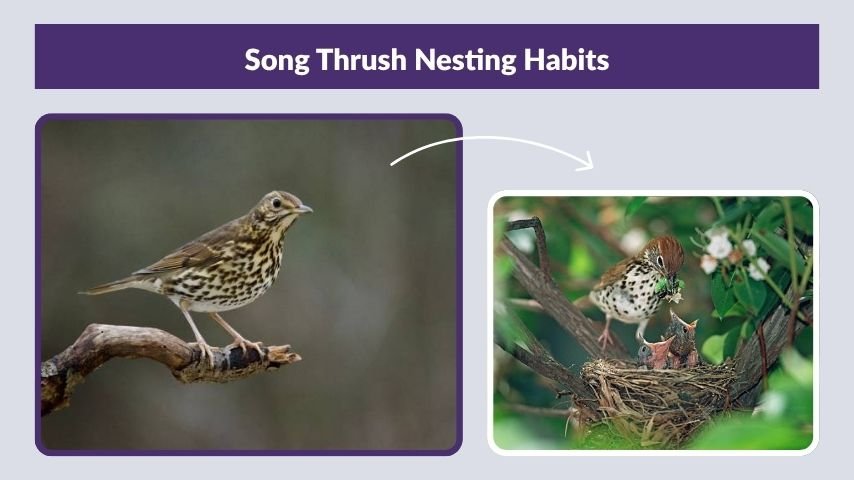 Song Thrush Nesting Habits